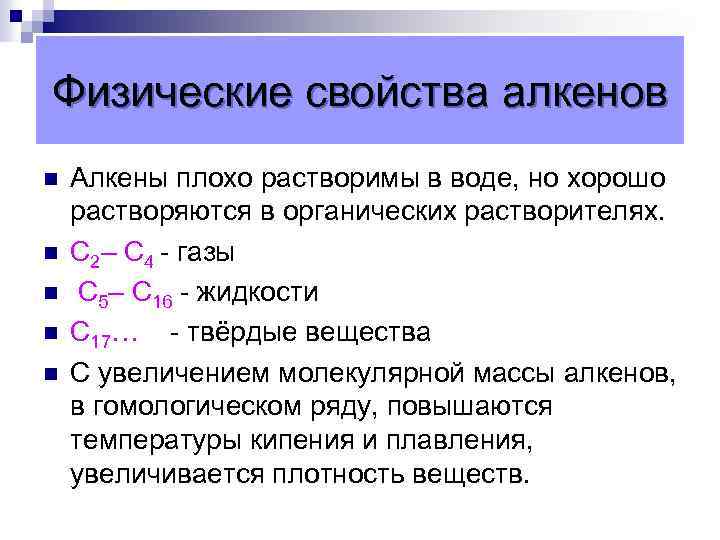 Физические свойства алкенов

Алкены плохо растворимы в воде, но хорошо растворяются в органических растворителях.

$C_2$– $C_4$ - газы

$C_5$– $C_{16}$ - жидкости

$C_{17}$…   - твёрдые вещества

С увеличением молекулярной массы алкенов, в гомологическом ряду, повышаются температуры кипения и плавления, увеличивается плотность веществ.